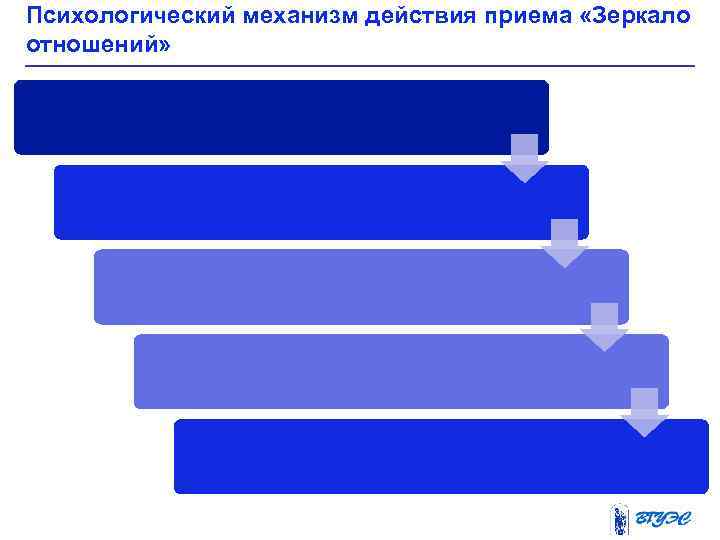 Психологический механизм действия приема «Зеркало отношений»

ВГУЭС